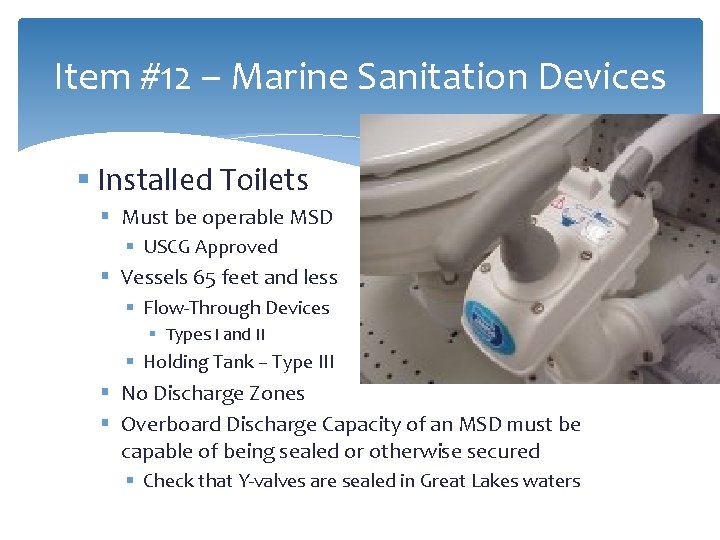 Item #12 – Marine Sanitation Devices

Installed Toilets
Must be operable MSD
USCG Approved
Vessels 65 feet and less
Flow-Through Devices
Types I and II
Holding Tank – Type III
No Discharge Zones
Overboard Discharge Capacity of an MSD must be capable of being sealed or otherwise secured
Check that Y-valves are sealed in Great Lakes waters